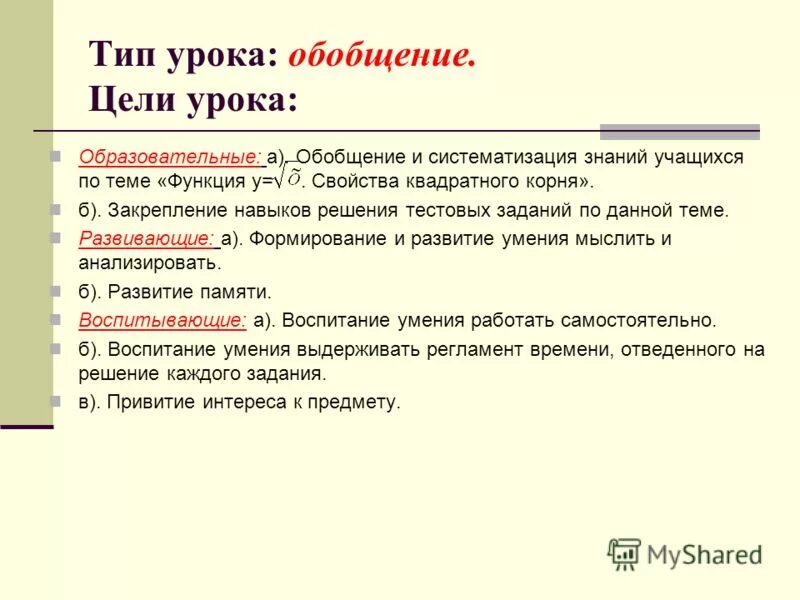 Тип урока: обобщение.
Цели урока:

Образовательные: а). Обобщение и систематизация знаний учащихся по теме «Функция у=$\sqrt{\tilde{o}}$. Свойства квадратного корня».

б). Закрепление навыков решения тестовых заданий по данной теме.

Развивающие: а). Формирование и развитие умения мыслить и анализировать.

б). Развитие памяти.

Воспитывающие: а). Воспитание умения работать самостоятельно.

б). Воспитание умения выдерживать регламент времени, отведенного на решение каждого задания.

в). Привитие интереса к предмету.

MyShared